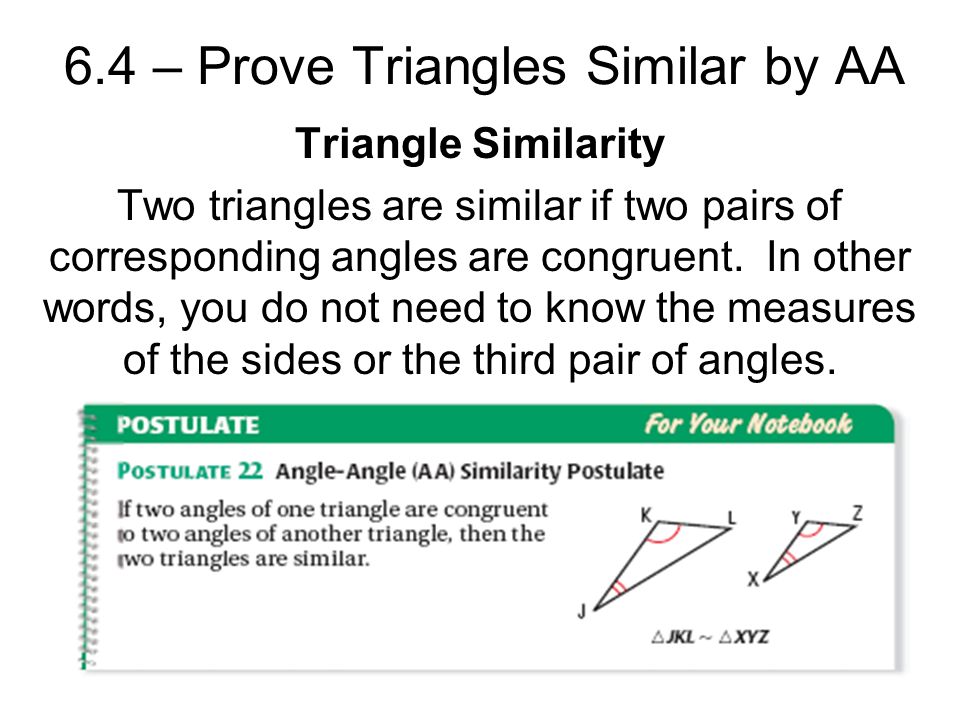 6.4 – Prove Triangles Similar by AA

Triangle Similarity

Two triangles are similar if two pairs of corresponding angles are congruent. In other words, you do not need to know the measures of the sides or the third pair of angles.

POSTULATE

For Your Notebook

POSTULATE 22 Angle-Angle (AA) Similarity Postulate

If two angles of one triangle are congruent to two angles of another triangle, then the two triangles are similar.

K L J Y Z X

$\triangle JKL \sim \triangle XYZ$